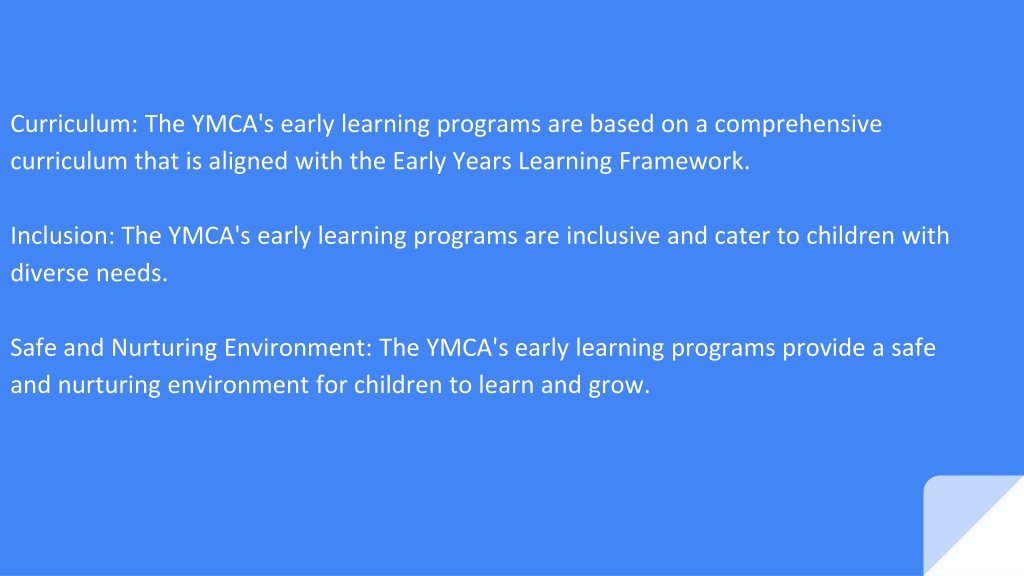 Curriculum: The YMCA's early learning programs are based on a comprehensive curriculum that is aligned with the Early Years Learning Framework.

Inclusion: The YMCA's early learning programs are inclusive and cater to children with diverse needs.

Safe and Nurturing Environment: The YMCA's early learning programs provide a safe and nurturing environment for children to learn and grow.